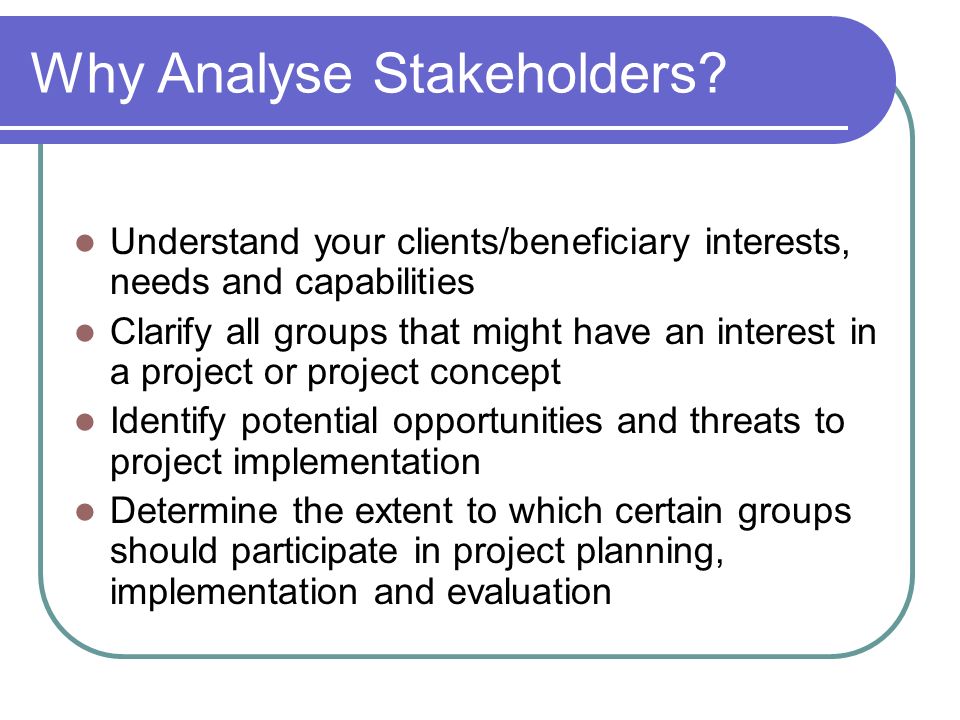 Why Analyse Stakeholders?

- Understand your clients/beneficiary interests, needs and capabilities
- Clarify all groups that might have an interest in a project or project concept
- Identify potential opportunities and threats to project implementation
- Determine the extent to which certain groups should participate in project planning, implementation and evaluation